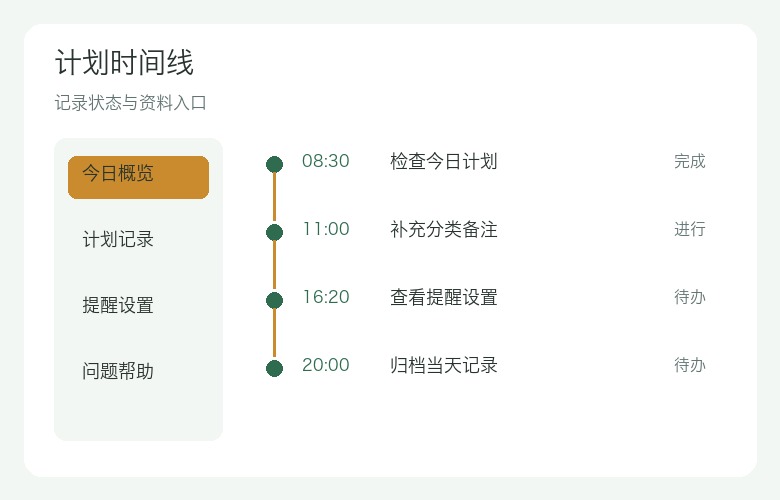 计划时间线

记录状态与资料入口

今日概览

计划记录

提醒设置

问题帮助

08:30 检查今日计划 完成

11:00 补充分类备注 进行

16:20 查看提醒设置 待办

20:00 归档当天记录 待办